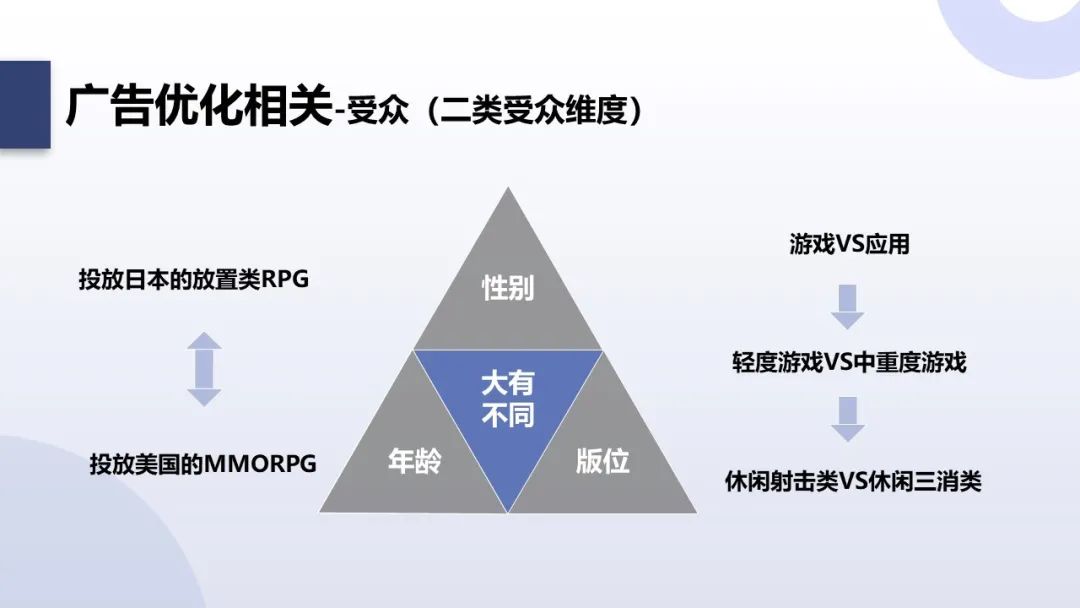 广告优化相关-受众（二类受众维度）

投放日本的放置类RPG

投放美国的MMORPG

性别

大有不同

年龄

版位

游戏VS应用

轻度游戏VS中重度游戏

休闲射击类VS休闲三消类